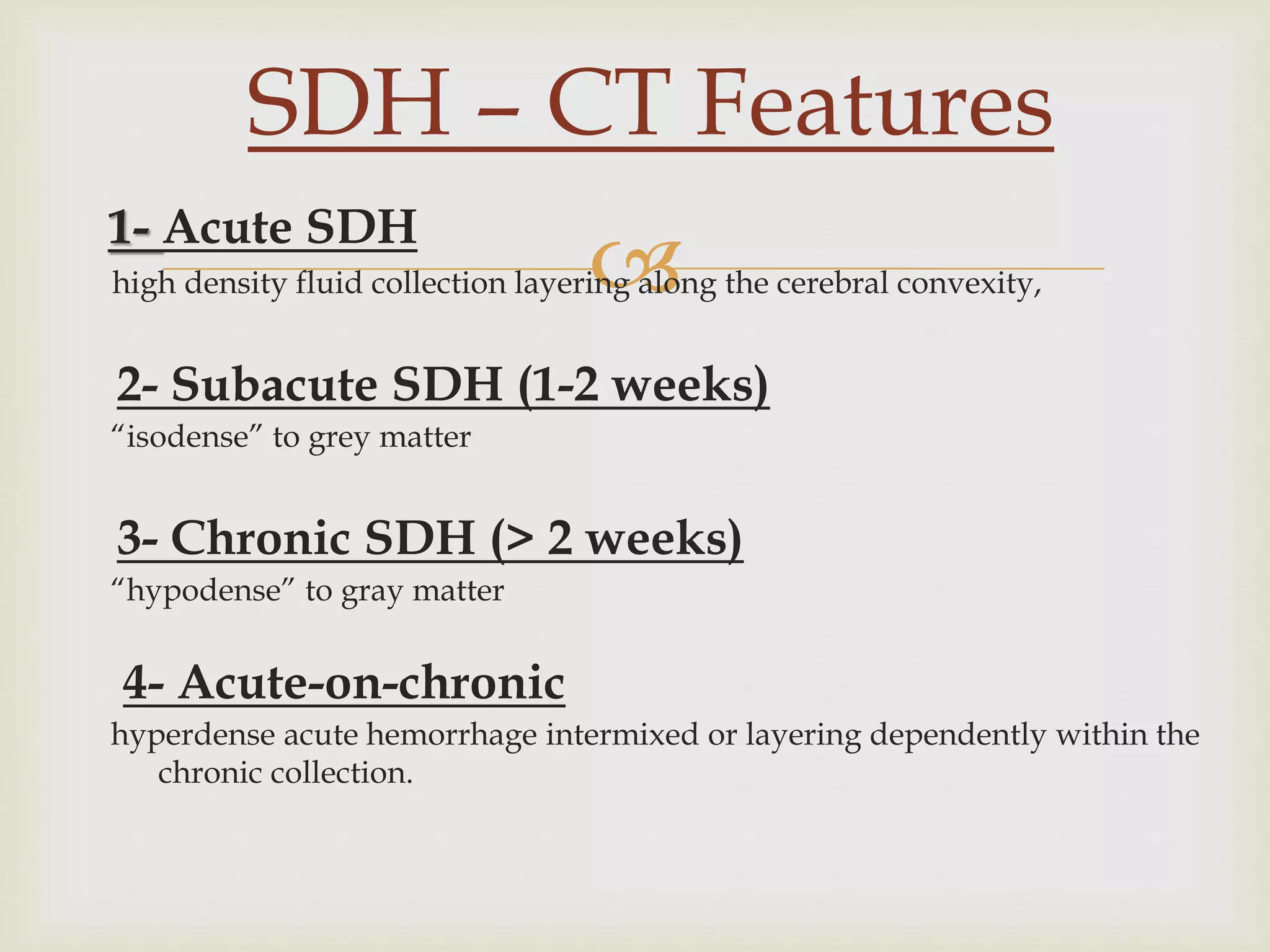 SDH – CT Features

1- Acute SDH

high density fluid collection layering along the cerebral convexity,

2- Subacute SDH (1-2 weeks)

“isodense” to grey matter

3- Chronic SDH (> 2 weeks)

“hypodense” to gray matter

4- Acute-on-chronic

hyperdense acute hemorrhage intermixed or layering dependently within the chronic collection.